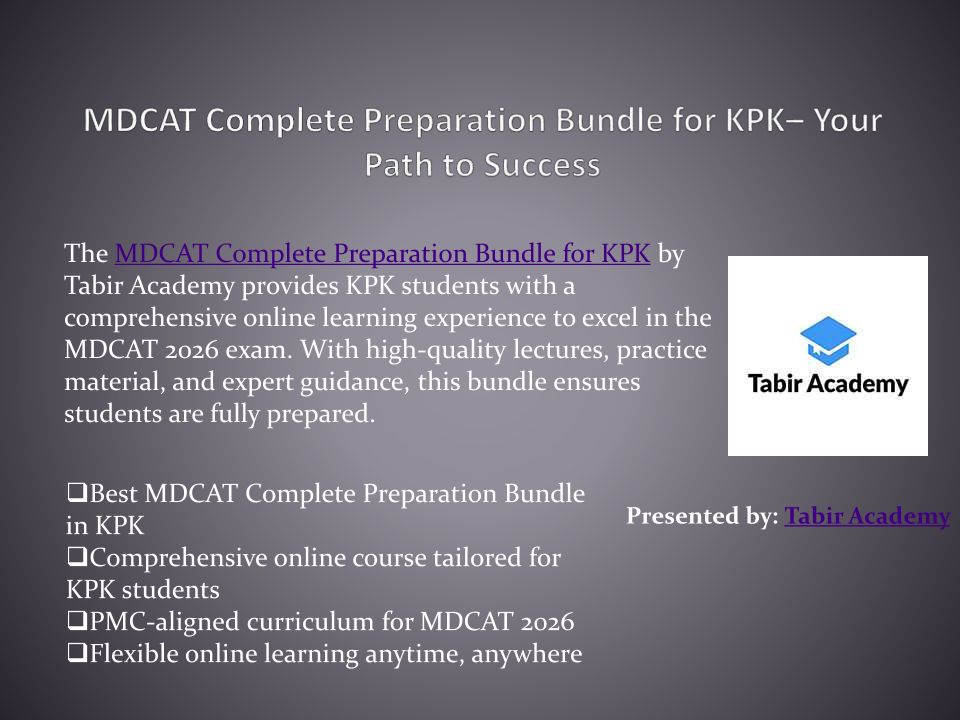 MDCAT Complete Preparation Bundle for KPK– Your Path to Success

The MDCAT Complete Preparation Bundle for KPK by Tabir Academy provides KPK students with a comprehensive online learning experience to excel in the MDCAT 2026 exam. With high-quality lectures, practice material, and expert guidance, this bundle ensures students are fully prepared.

Tabir Academy

❑Best MDCAT Complete Preparation Bundle in KPK
❑Comprehensive online course tailored for KPK students
❑PMC-aligned curriculum for MDCAT 2026
❑Flexible online learning anytime, anywhere

Presented by: Tabir Academy